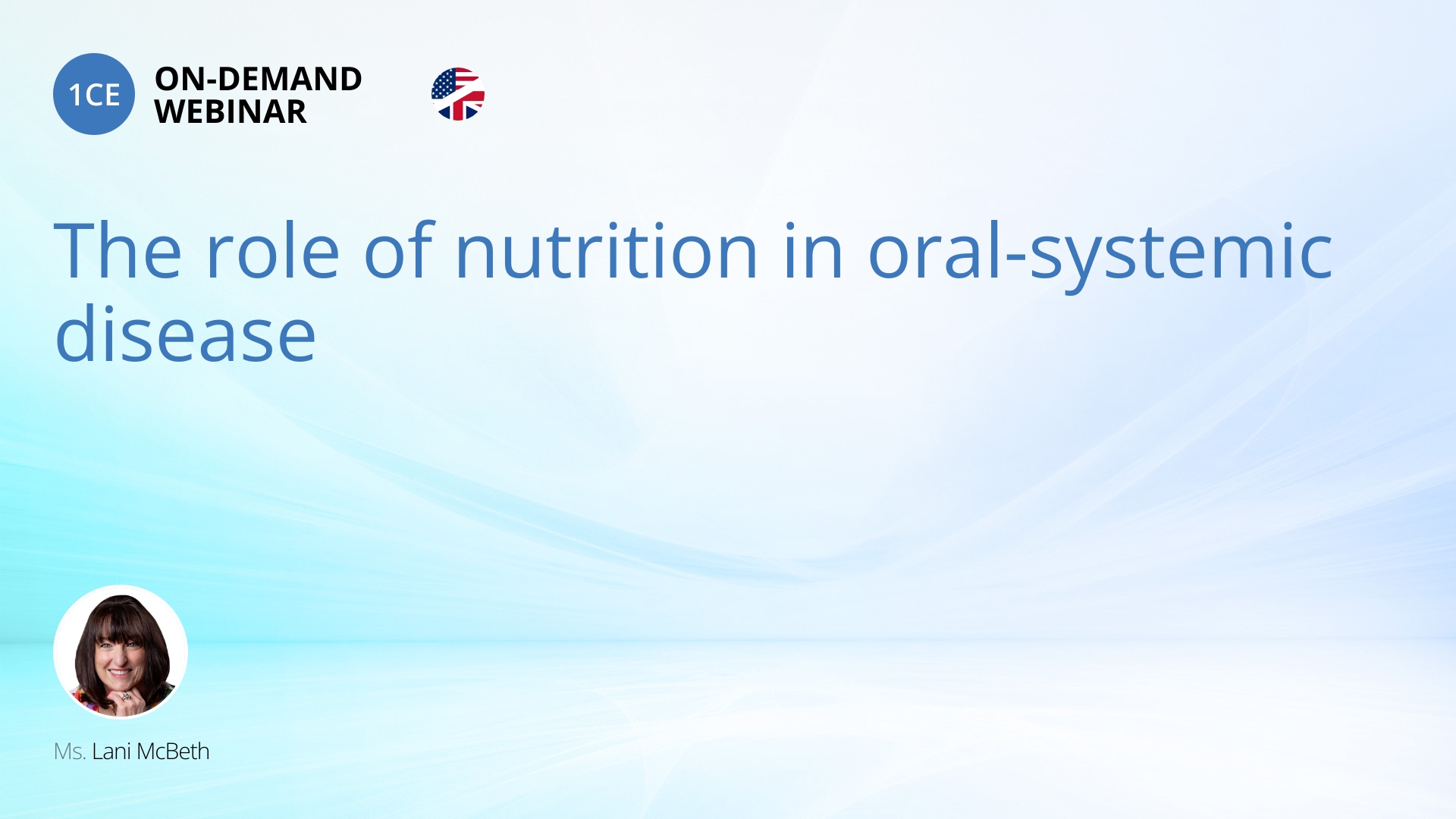 1CE ON-DEMAND WEBINAR

The role of nutrition in oral-systemic disease

Ms. Lani McBeth